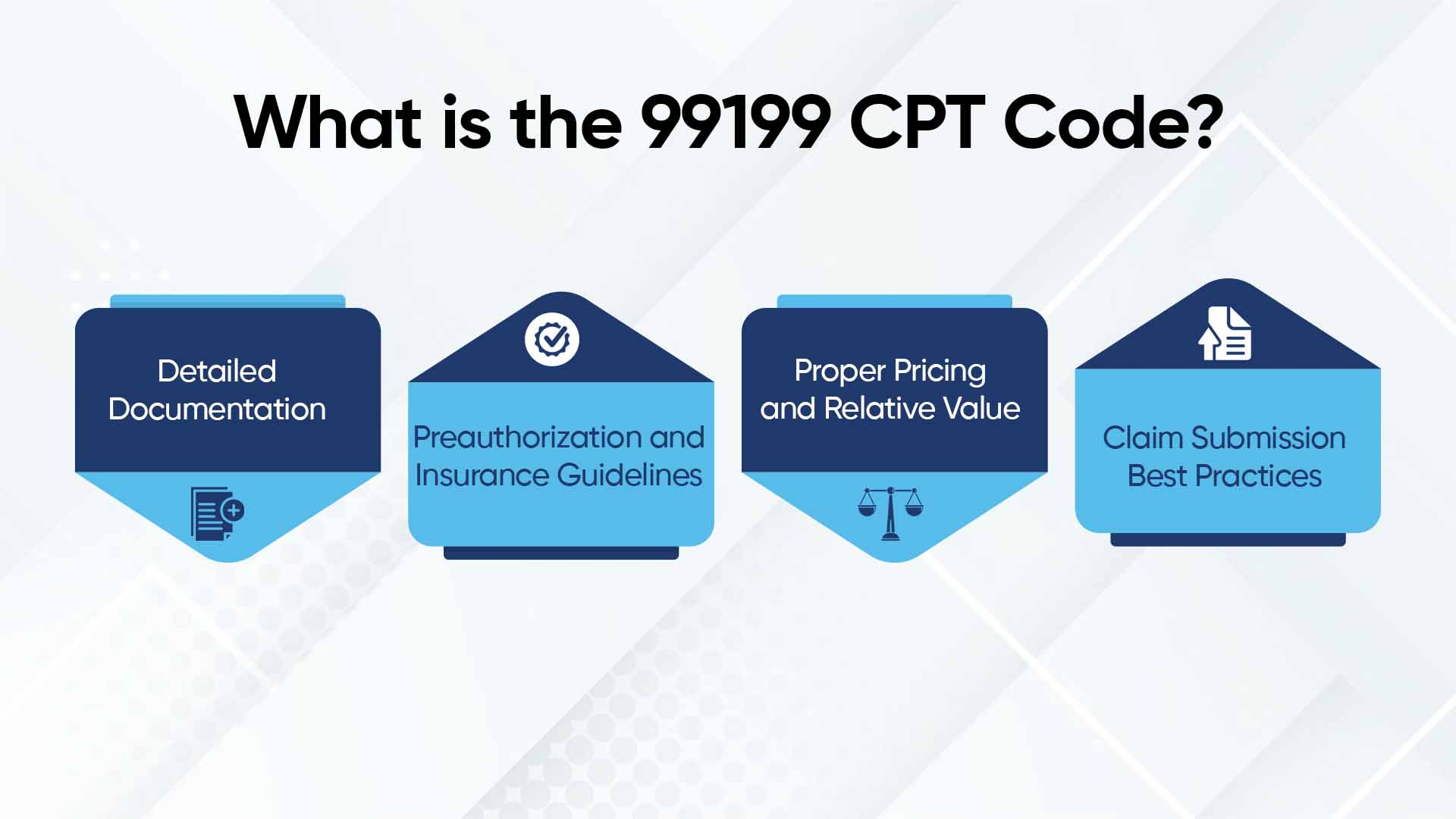 What is the 99199 CPT Code?

Detailed Documentation

Preauthorization and Insurance Guidelines

Proper Pricing and Relative Value

Claim Submission Best Practices